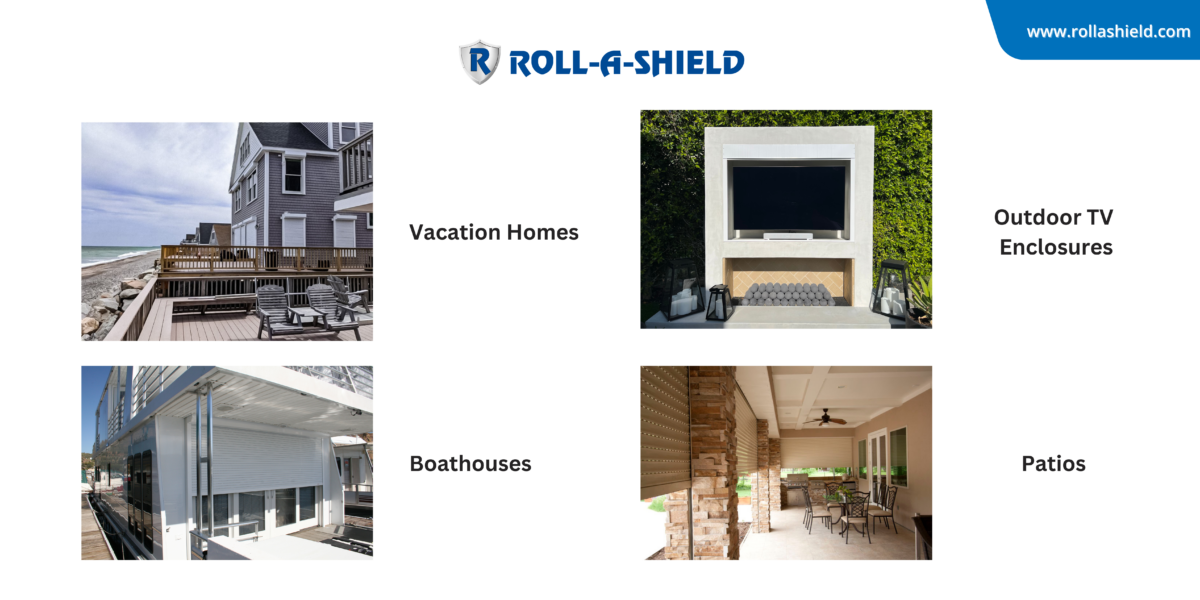 www.rollashield.com

R ROLL-A-SHIELD

Vacation Homes

Outdoor TV Enclosures

Boathouses

Patios